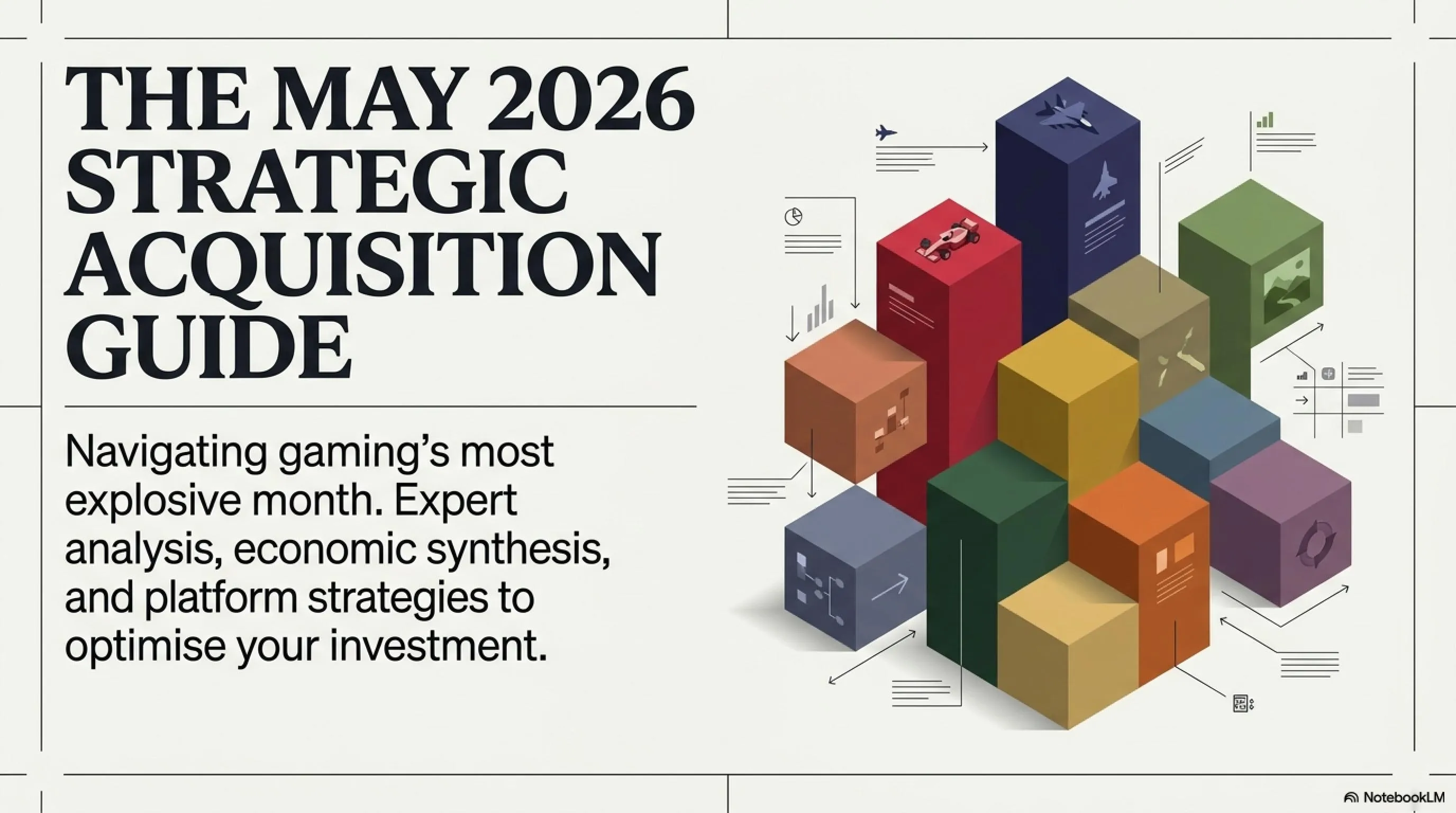 THE MAY 2026 STRATEGIC ACQUISITION GUIDE

Navigating gaming's most explosive month. Expert analysis, economic synthesis, and platform strategies to optimise your investment.

NotebookLM